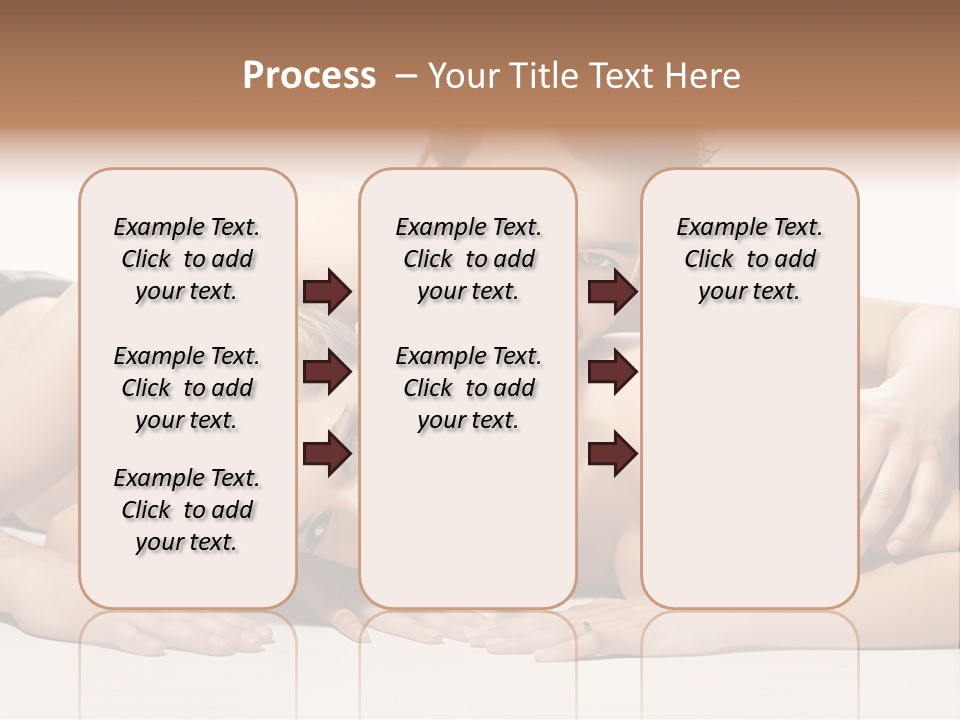 Process – Your Title Text Here

Example Text. Click to add your text.

Example Text. Click to add your text.

Example Text. Click to add your text.

Example Text. Click to add your text.

Example Text. Click to add your text.

Example Text. Click to add your text.